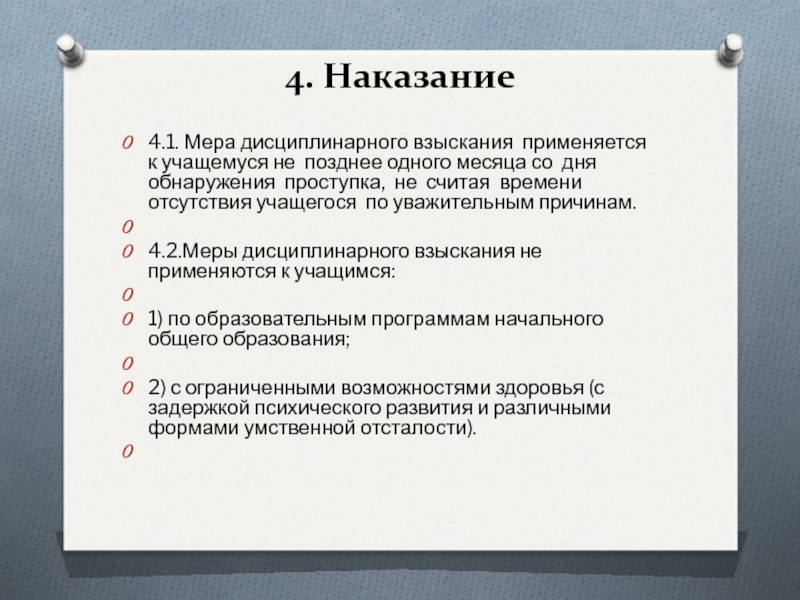 4. Наказание

4.1. Мера дисциплинарного взыскания применяется к учащемуся не позднее одного месяца со дня обнаружения проступка, не считая времени отсутствия учащегося по уважительным причинам.

4.2.Меры дисциплинарного взыскания не применяются к учащимся:

1) по образовательным программам начального общего образования;

2) с ограниченными возможностями здоровья (с задержкой психического развития и различными формами умственной отсталости).